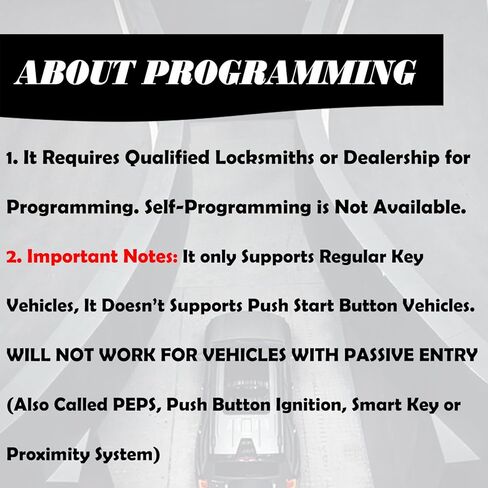 ABOUT PROGRAMMING

1. It Requires Qualified Locksmiths or Dealership for Programming. Self-Programming is Not Available.

2. Important Notes: It only Supports Regular Key Vehicles, It Doesn't Supports Push Start Button Vehicles. WILL NOT WORK FOR VEHICLES WITH PASSIVE ENTRY (Also Called PEPS, Push Button Ignition, Smart Key or Proximity System)